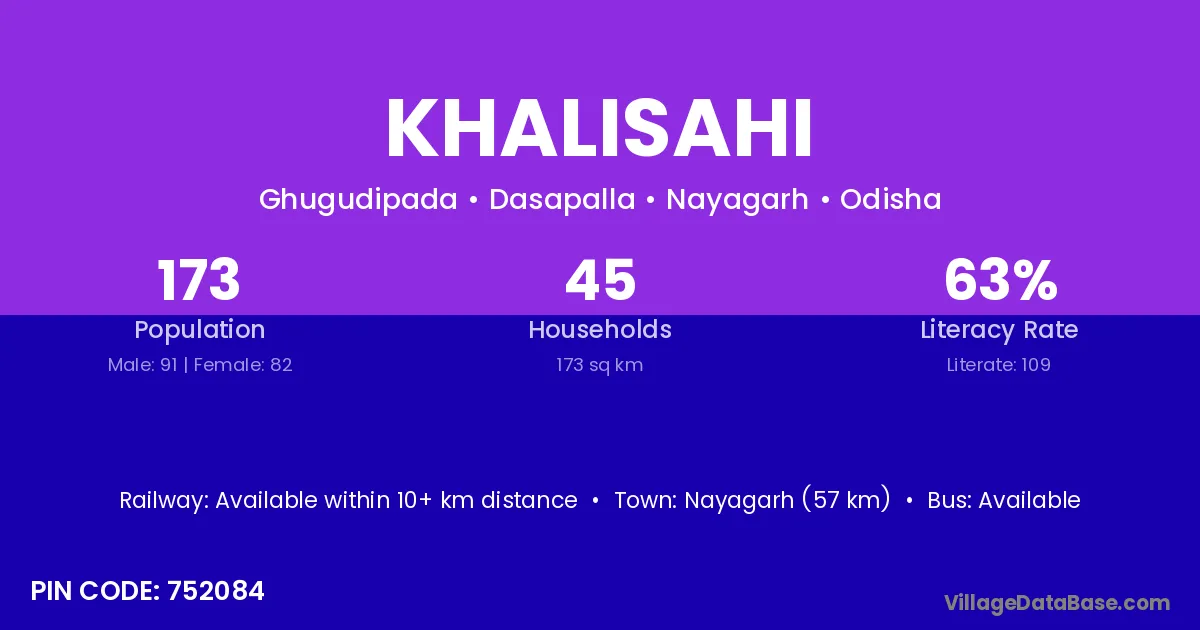 KHALISAHI

Ghugudipada • Dasapalla • Nayagarh • Odisha

173
Population
Male: 91 | Female: 82

45
Households
173 sq km

63%
Literacy Rate
Literate: 109

Railway: Available within 10+ km distance • Town: Nayagarh (57 km) • Bus: Available

PIN CODE: 752084

VillageDataBase.com